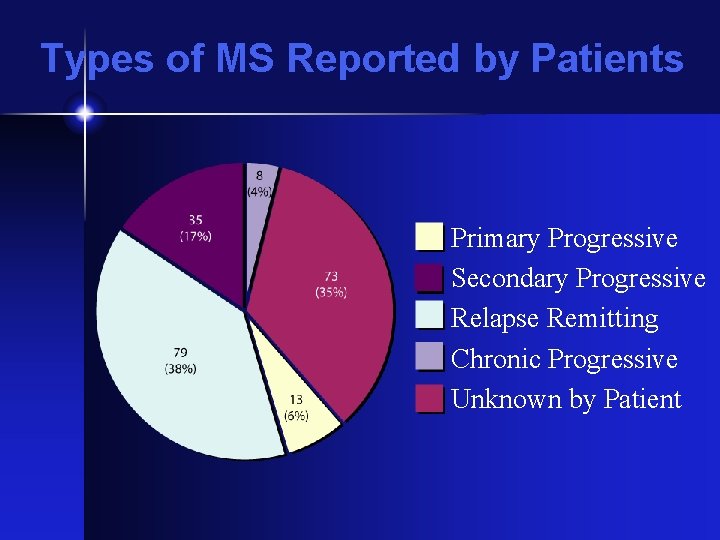 Types of MS Reported by Patients

8
(4%)

73
(35%)

13
(6%)

79
(38%)

35
(17%)

Primary Progressive
Secondary Progressive
Relapse Remitting
Chronic Progressive
Unknown by Patient